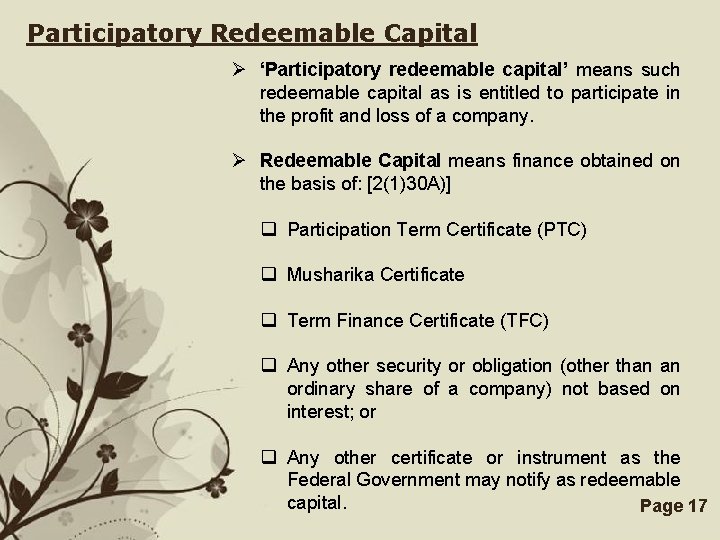 Participatory Redeemable Capital

➢ ‘Participatory redeemable capital’ means such redeemable capital as is entitled to participate in the profit and loss of a company.

➢ Redeemable Capital means finance obtained on the basis of: [2(1)30A)]

❑ Participation Term Certificate (PTC)

❑ Musharika Certificate

❑ Term Finance Certificate (TFC)

❑ Any other security or obligation (other than an ordinary share of a company) not based on interest; or

❑ Any other certificate or instrument as the Federal Government may notify as redeemable capital.

Page 17